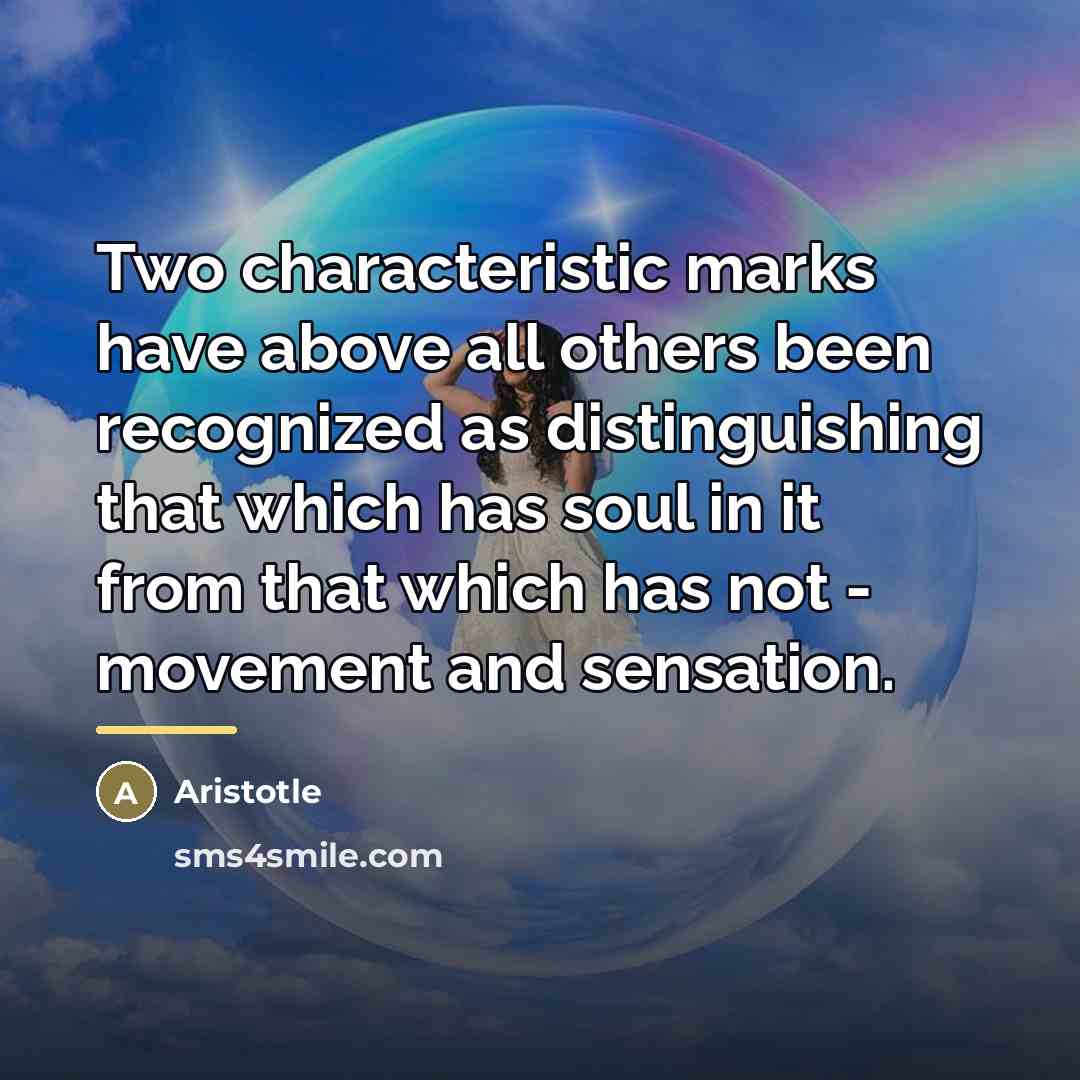 Two characteristic marks have above all others been recognized as distinguishing that which has soul in it from that which has not - movement and sensation.

A Aristotle

sms4smile.com